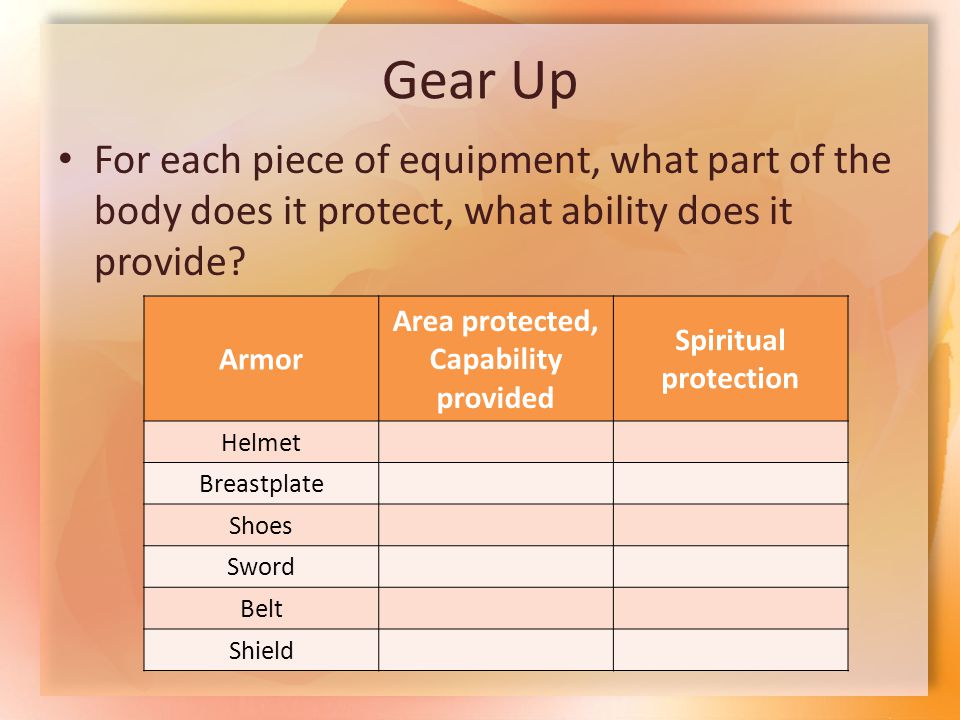 Gear Up

• For each piece of equipment, what part of the body does it protect, what ability does it provide?

| Armor | Area protected, Capability provided | Spiritual protection |
|---|---|---|
| Helmet | | |
| Breastplate | | |
| Shoes | | |
| Sword | | |
| Belt | | |
| Shield | | |